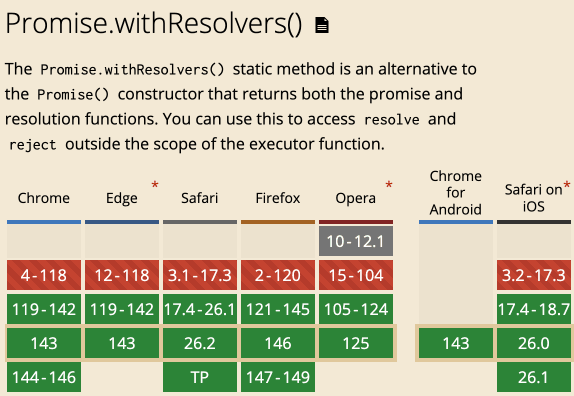 Promise.withResolvers()

The Promise.withResolvers() static method is an alternative to the Promise() constructor that returns both the promise and resolution functions. You can use this to access resolve and reject outside the scope of the executor function.

| Chrome | Edge * | Safari | Firefox | Opera * | Chrome for Android | Safari on iOS * |
|---|---|---|---|---|---|---|
| | | | | 10-12.1 | | |
| 4-118 | 12-118 | 3.1-17.3 | 2-120 | 15-104 | | 3.2-17.3 |
| 119-142 | 119-142 | 17.4-26.1 | 121-145 | 105-124 | | 17.4-18.7 |
| 143 | 143 | 26.2 | 146 | 125 | 143 | 26.0 |
| 144-146 | | TP | 147-149 | | | 26.1 |